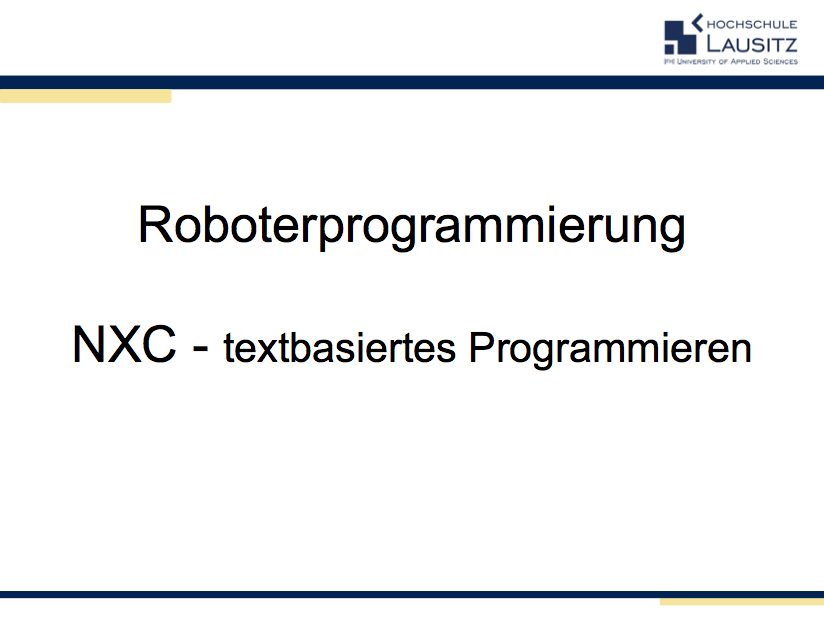 HOCHSCHULE
LAUSITZ
(FH) UNIVERSITY OF APPLIED SCIENCES

Roboterprogrammierung

NXC - textbasiertes Programmieren